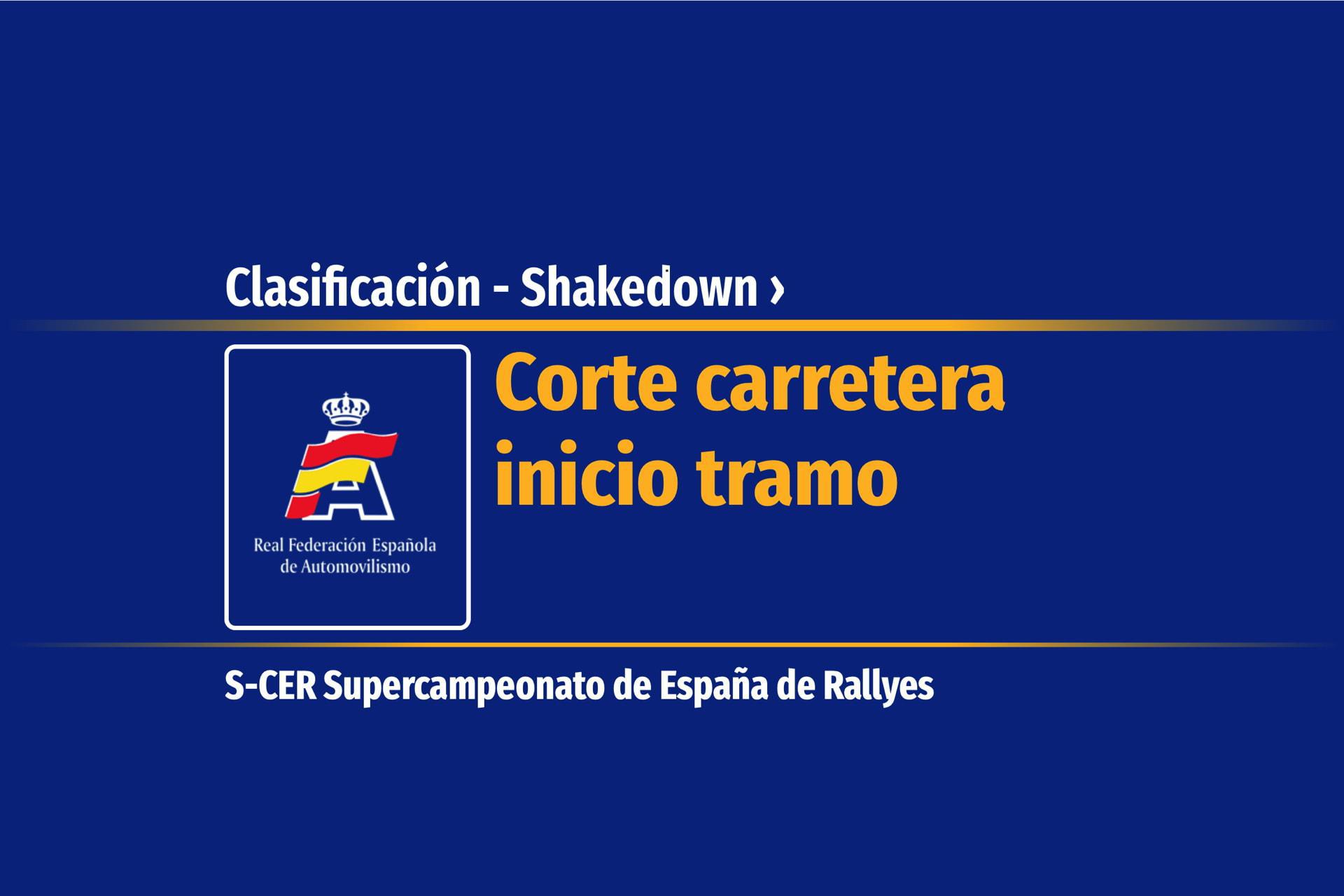 Clasificación - Shakedown ›

Real Federación Española de Automovilismo

Corte carretera inicio tramo

S-CER Supercampeonato de España de Rallyes